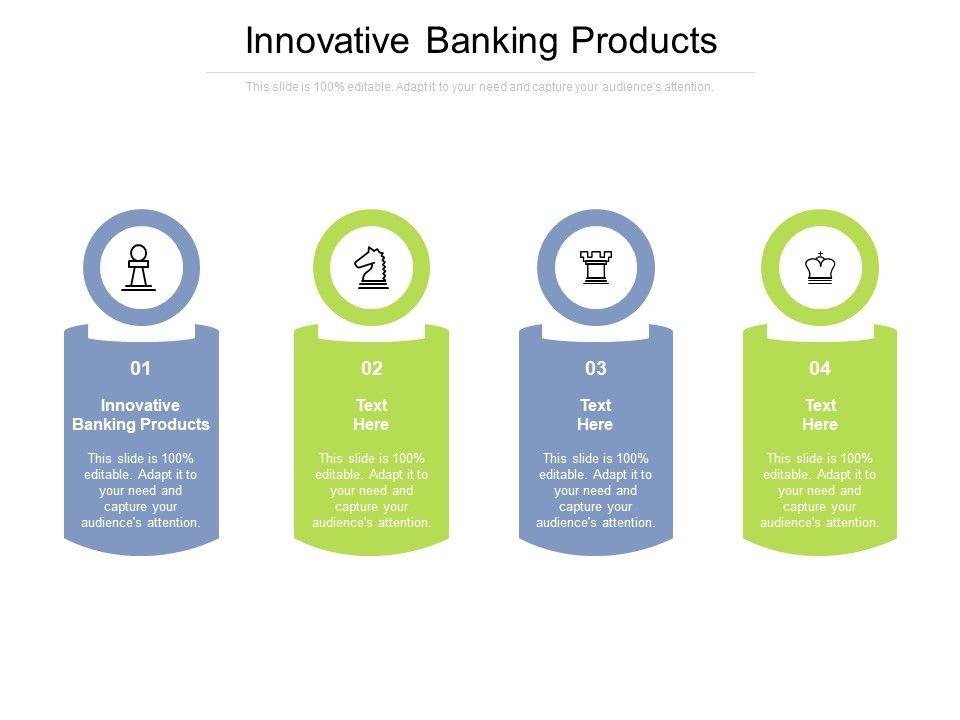 Innovative Banking Products

This slide is 100% editable. Adapt it to your need and capture your audience's attention.

01

Innovative Banking Products

This slide is 100% editable. Adapt it to your need and capture your audience's attention.

02

Text Here

This slide is 100% editable. Adapt it to your need and capture your audience's attention.

03

Text Here

This slide is 100% editable. Adapt it to your need and capture your audience's attention.

04

Text Here

This slide is 100% editable. Adapt it to your need and capture your audience's attention.